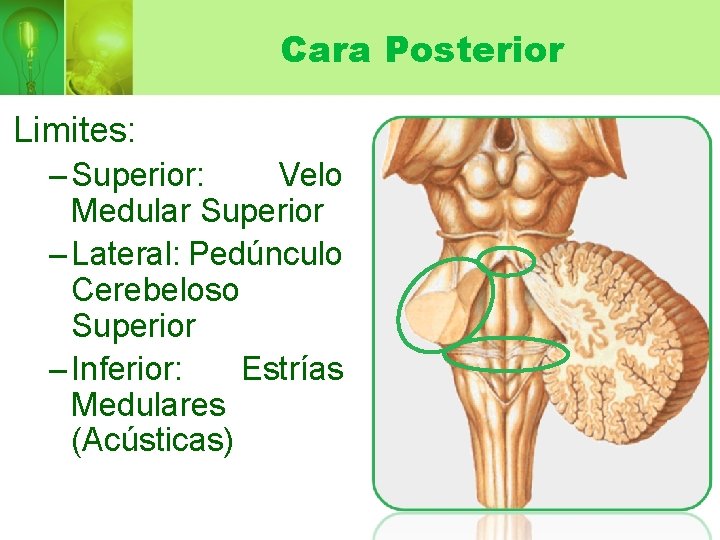 Cara Posterior

Limites:

– Superior: Velo Medular Superior

– Lateral: Pedúnculo Cerebeloso Superior

– Inferior: Estrías Medulares (Acústicas)